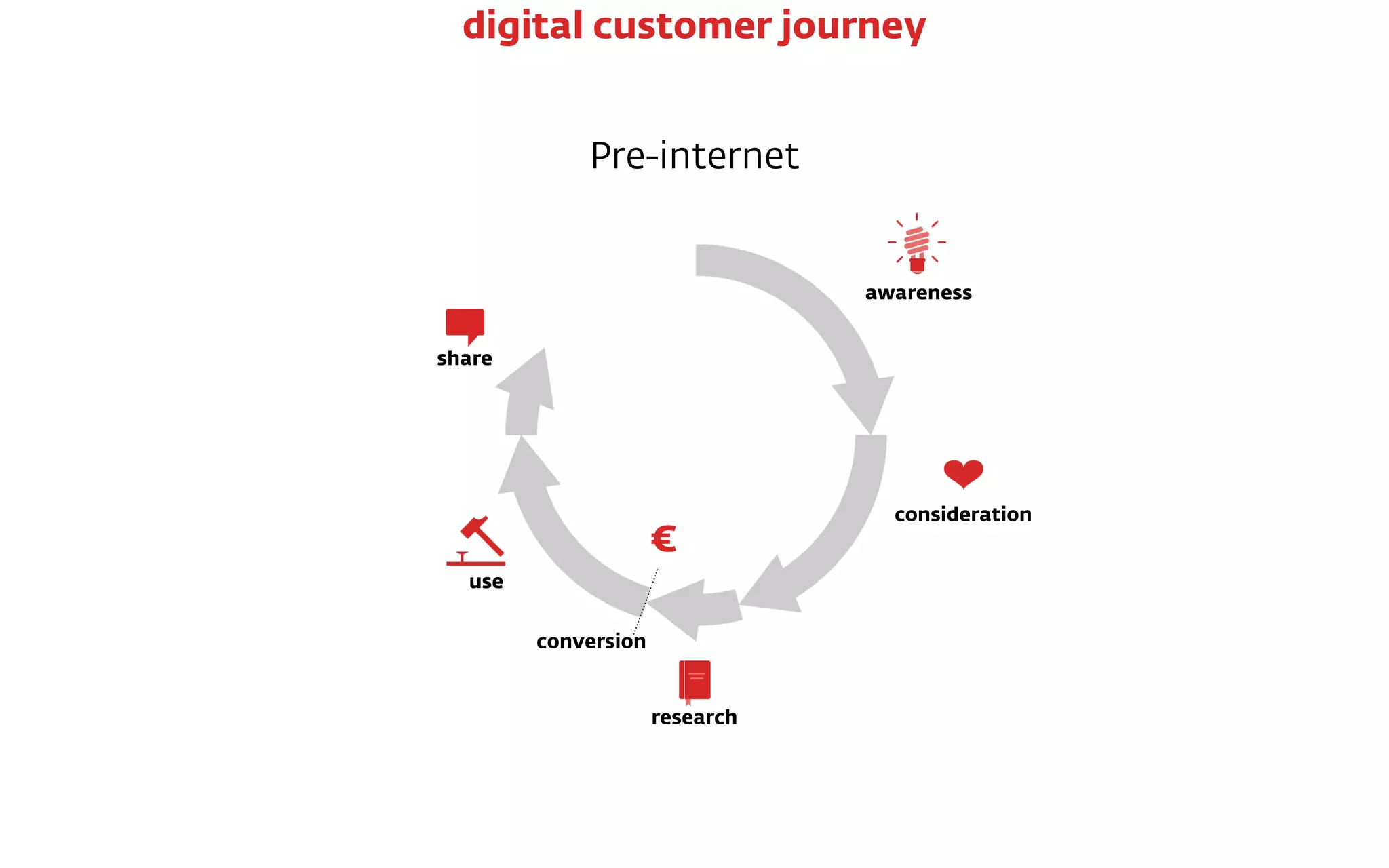 digital customer journey

Pre-internet

awareness

consideration

research

€

conversion

use

share